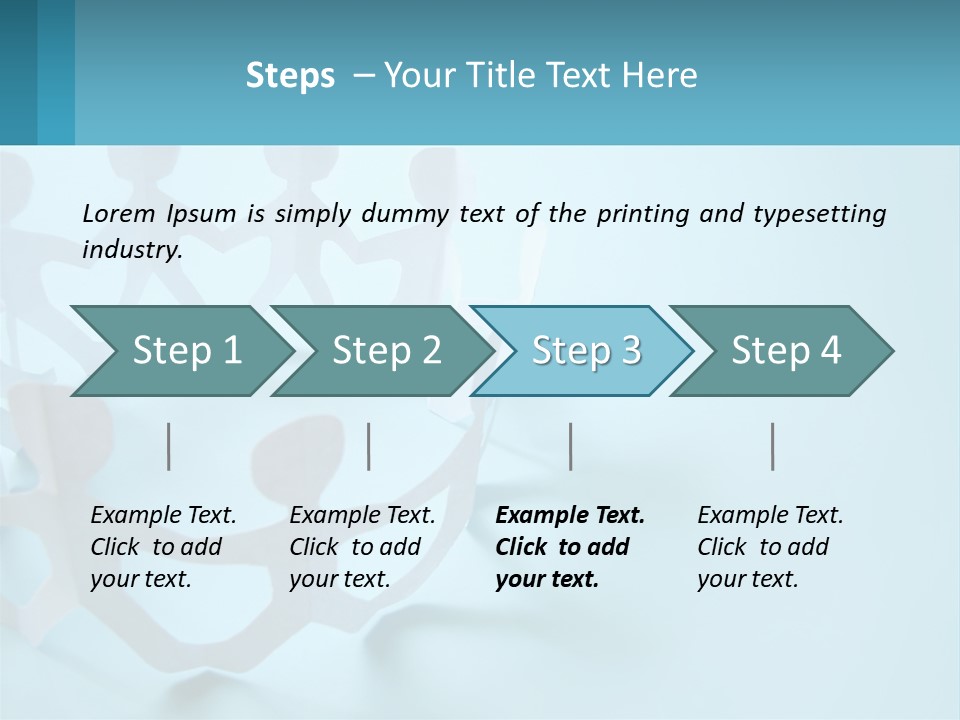 Steps – Your Title Text Here

Lorem Ipsum is simply dummy text of the printing and typesetting industry.

Step 1

Step 2

Step 3

Step 4

Example Text. Click to add your text.

Example Text. Click to add your text.

Example Text. Click to add your text.

Example Text. Click to add your text.